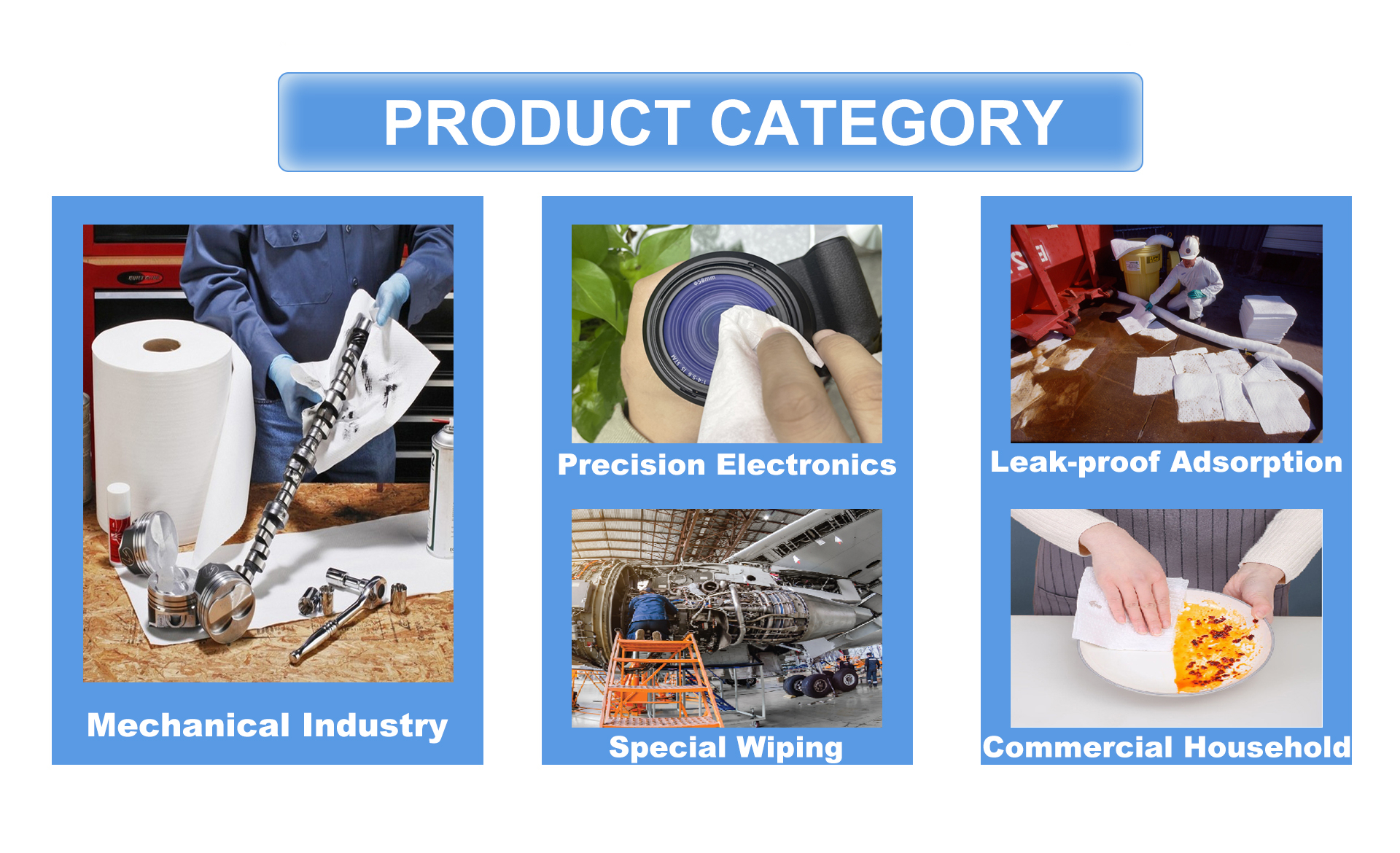 PRODUCT CATEGORY

Mechanical Industry

Precision Electronics

Special Wiping

Leak-proof Adsorption

Commercial Household